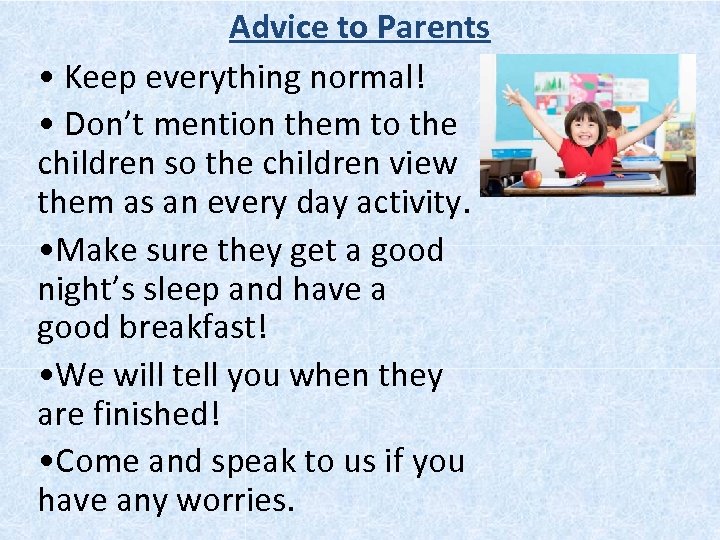 Advice to Parents

• Keep everything normal!

• Don't mention them to the children so the children view them as an every day activity.

•Make sure they get a good night's sleep and have a good breakfast!

•We will tell you when they are finished!

•Come and speak to us if you have any worries.